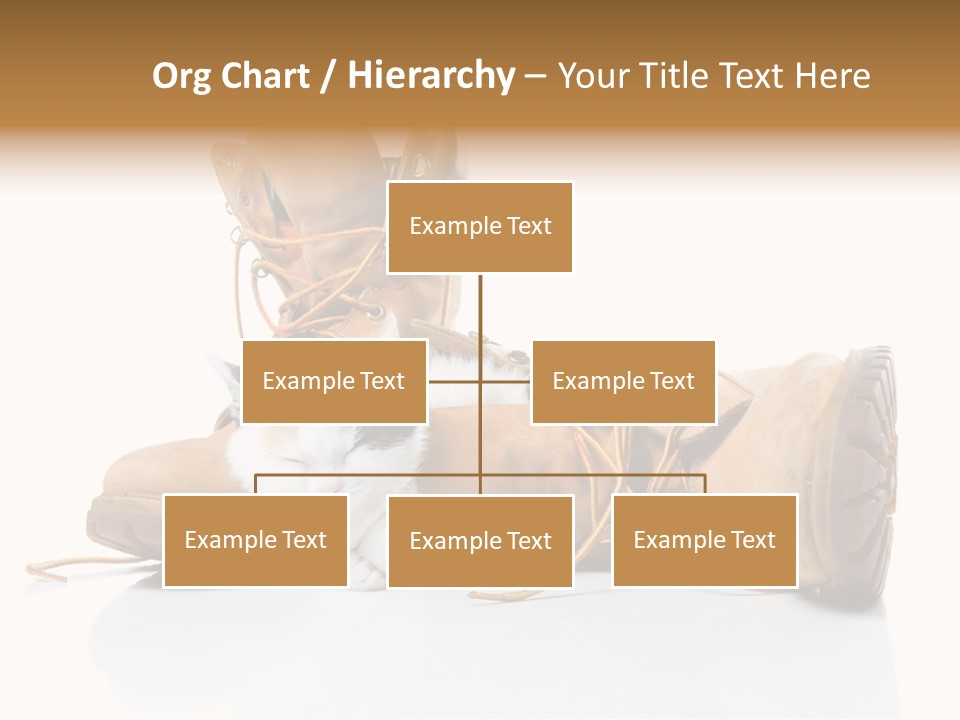 Org Chart / Hierarchy – Your Title Text Here

Example Text

Example Text

Example Text

Example Text

Example Text

Example Text